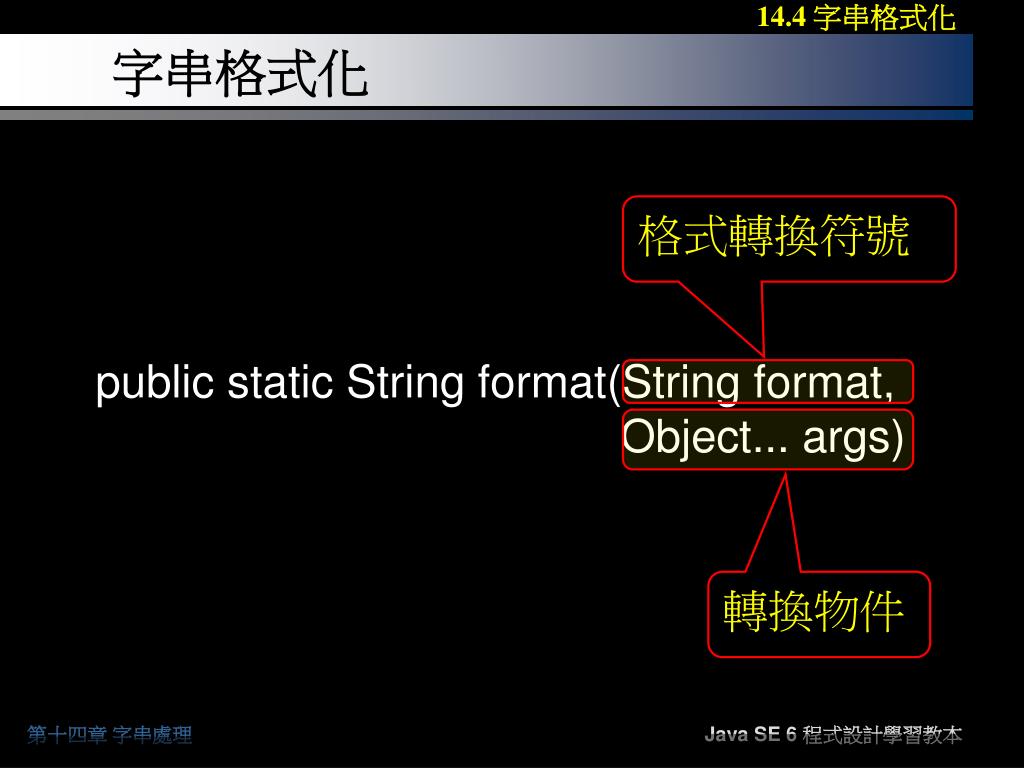 14.4 字串格式化

字串格式化

格式轉換符號

public static String format(String format, Object... args)

轉換物件

第十四章 字串處理

Java SE 6 程式設計學習教本